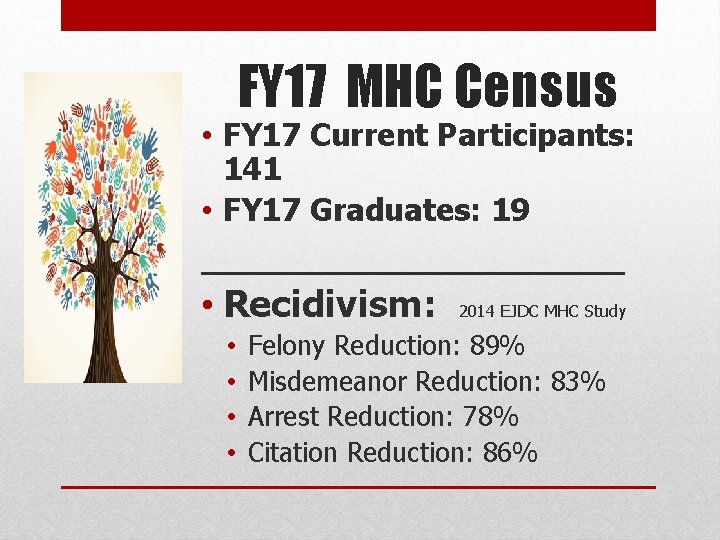 FY17 MHC Census

• FY17 Current Participants: 141
• FY17 Graduates: 19

• Recidivism: 2014 EJDC MHC Study
  • Felony Reduction: 89%
  • Misdemeanor Reduction: 83%
  • Arrest Reduction: 78%
  • Citation Reduction: 86%